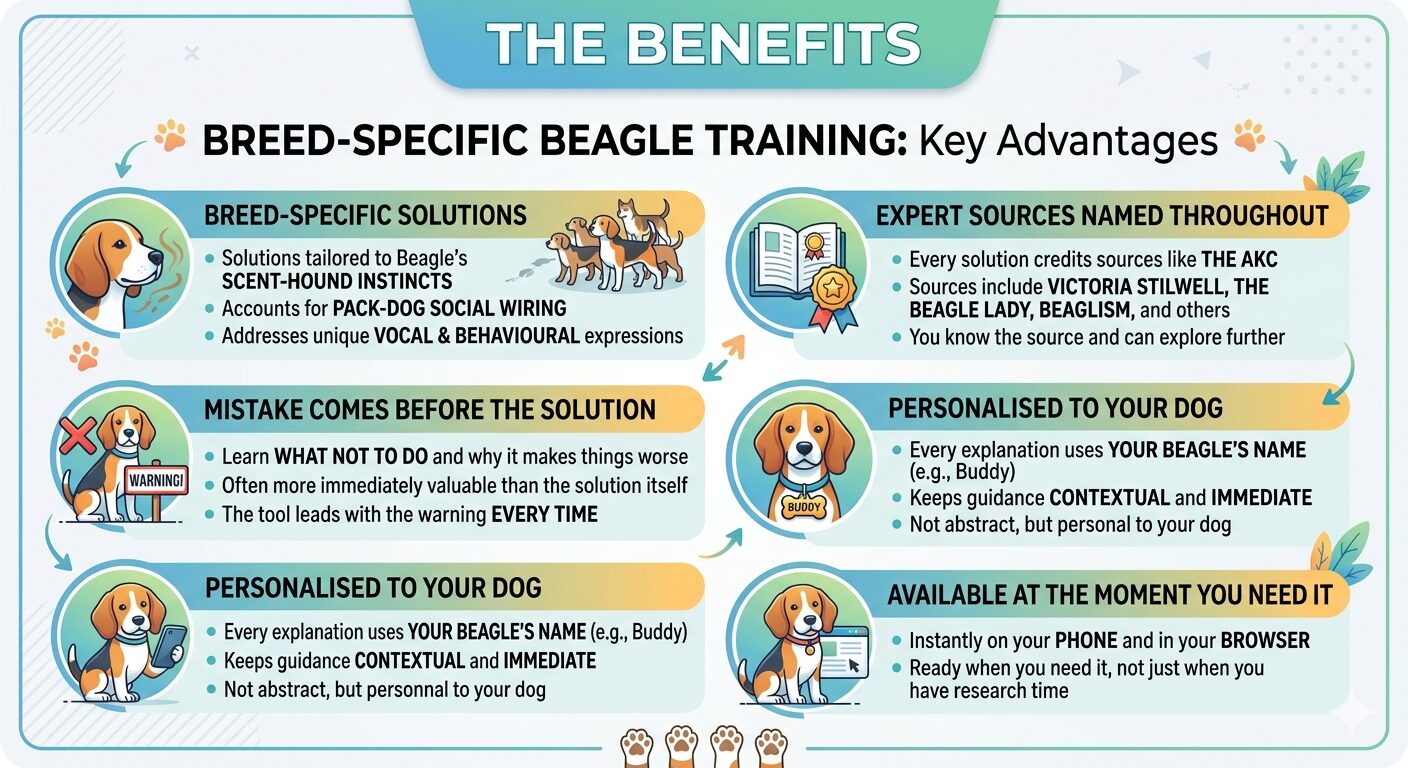 THE BENEFITS

BREED-SPECIFIC BEAGLE TRAINING: Key Advantages

BREED-SPECIFIC SOLUTIONS
- Solutions tailored to Beagle's SCENT-HOUND INSTINCTS
- Accounts for PACK-DOG SOCIAL WIRING
- Addresses unique VOCAL & BEHAVIOURAL expressions

MISTAKE COMES BEFORE THE SOLUTION
WARNING!
- Learn WHAT NOT TO DO and why it makes things worse
- Often more immediately valuable than the solution itself
- The tool leads with the warning EVERY TIME

PERSONALISED TO YOUR DOG
- Every explanation uses YOUR BEAGLE'S NAME (e.g., Buddy)
- Keeps guidance CONTEXTUAL and IMMEDIATE
- Not abstract, but personnal to your dog

EXPERT SOURCES NAMED THROUGHOUT
- Every solution credits sources like THE AKC
- Sources include VICTORIA STILWELL, THE BEAGLE LADY, BEAGLISM, and others
- You know the source and can explore further

PERSONALISED TO YOUR DOG
BUDDY
- Every explanation uses YOUR BEAGLE'S NAME (e.g., Buddy)
- Keeps guidance CONTEXTUAL and IMMEDIATE
- Not abstract, but personal to your dog

AVAILABLE AT THE MOMENT YOU NEED IT
- Instantly on your PHONE and in your BROWSER
- Ready when you need it, not just when you have research time